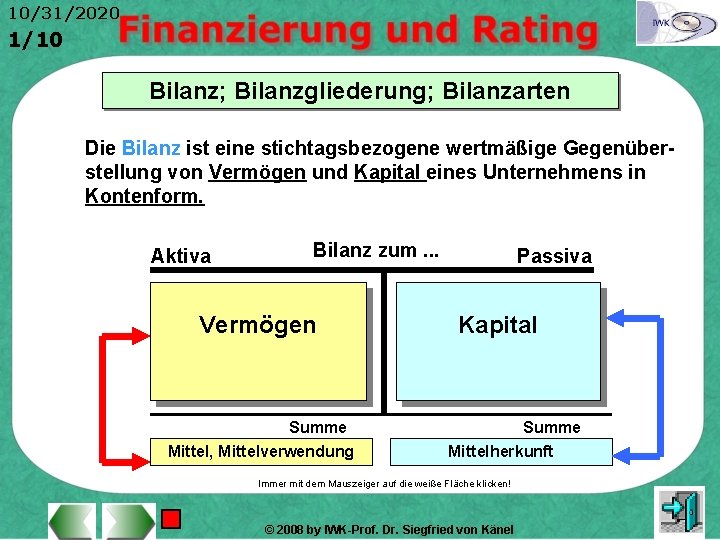 10/31/2020
1/10

Finanzierung und Rating

IWK

Bilanz; Bilanzgliederung; Bilanzarten

Die Bilanz ist eine stichtagsbezogene wertmäßige Gegenüberstellung von Vermögen und Kapital eines Unternehmens in Kontenform.

Aktiva

Bilanz zum ...

Passiva

Vermögen

Kapital

Summe

Summe

Mittel, Mittelverwendung

Mittelherkunft

Immer mit dem Mauszeiger auf die weiße Fläche klicken!

© 2008 by IWK-Prof. Dr. Siegfried von Känel